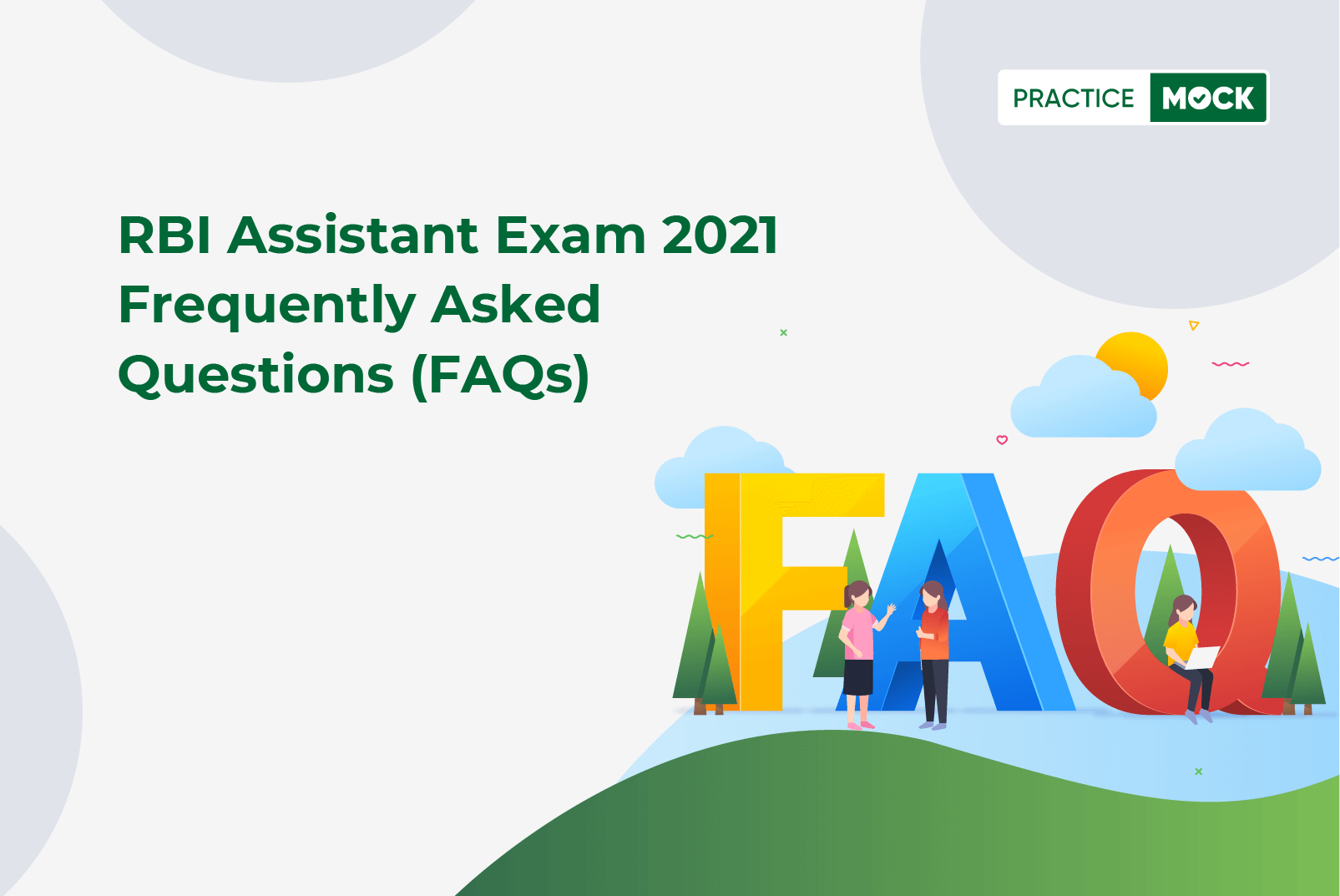 PRACTICE MOCK

RBI Assistant Exam 2021 Frequently Asked Questions (FAQs)

FAQ